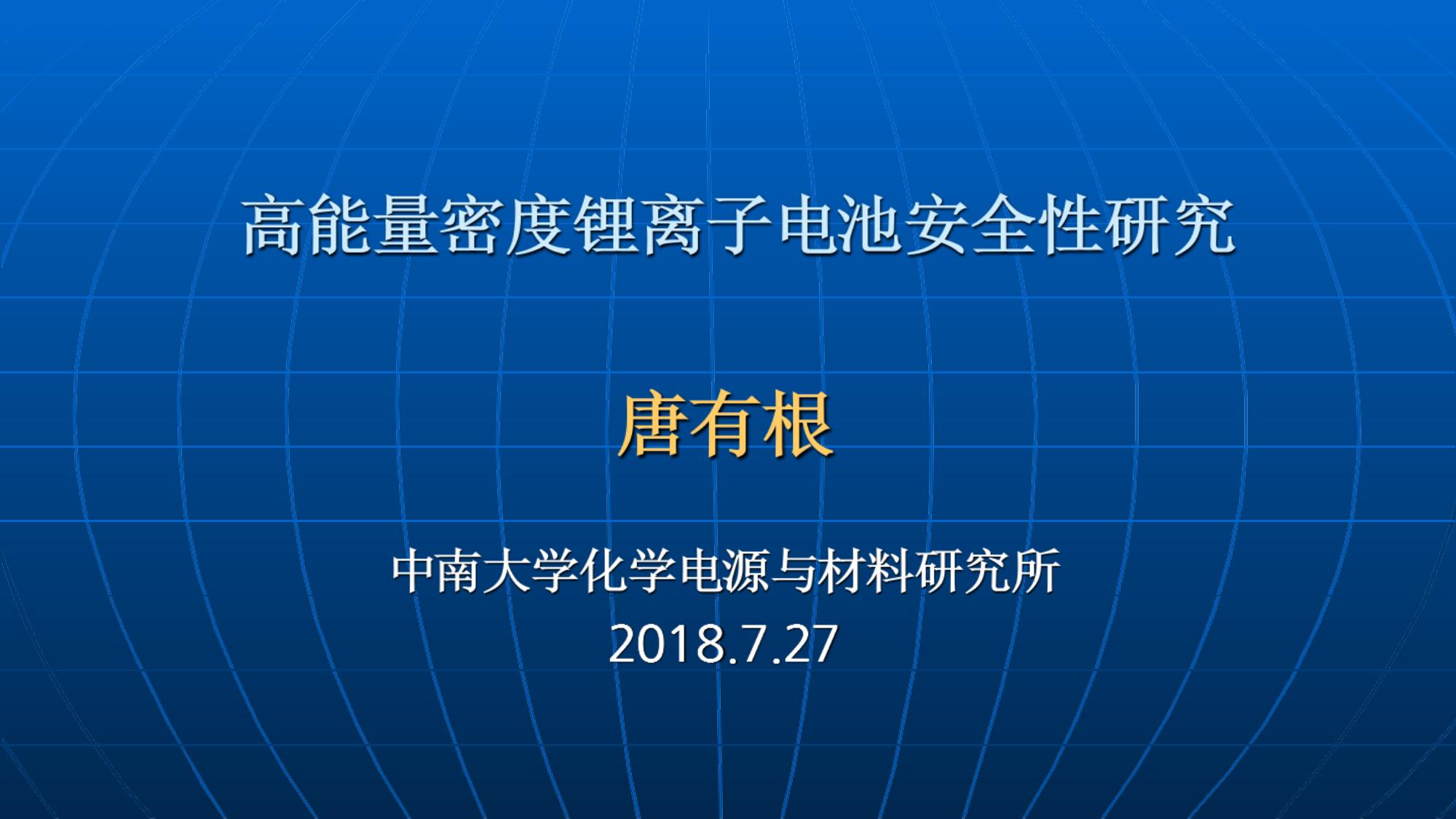 高能量密度锂离子电池安全性研究

唐有根

中南大学化学电源与材料研究所
2018.7.27